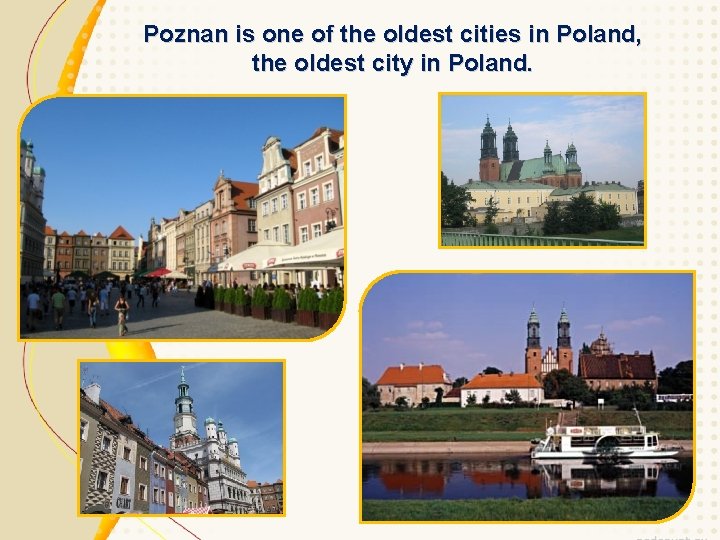 Poznan is one of the oldest cities in Poland, the oldest city in Poland.